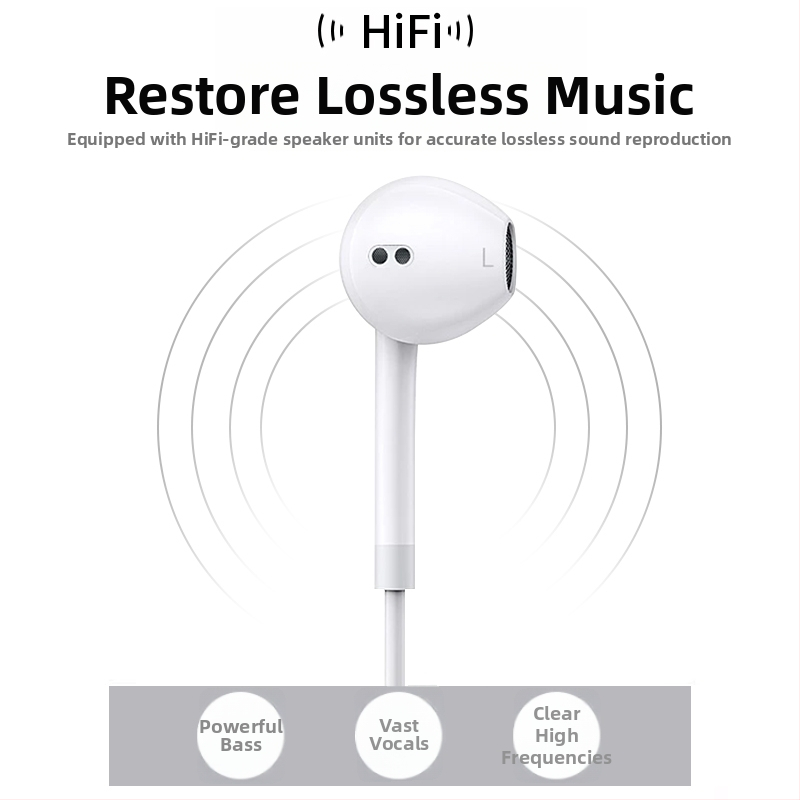 HiFi

Restore Lossless Music

Equipped with HiFi-grade speaker units for accurate lossless sound reproduction

L

Powerful Bass

Vast Vocals

Clear High Frequencies